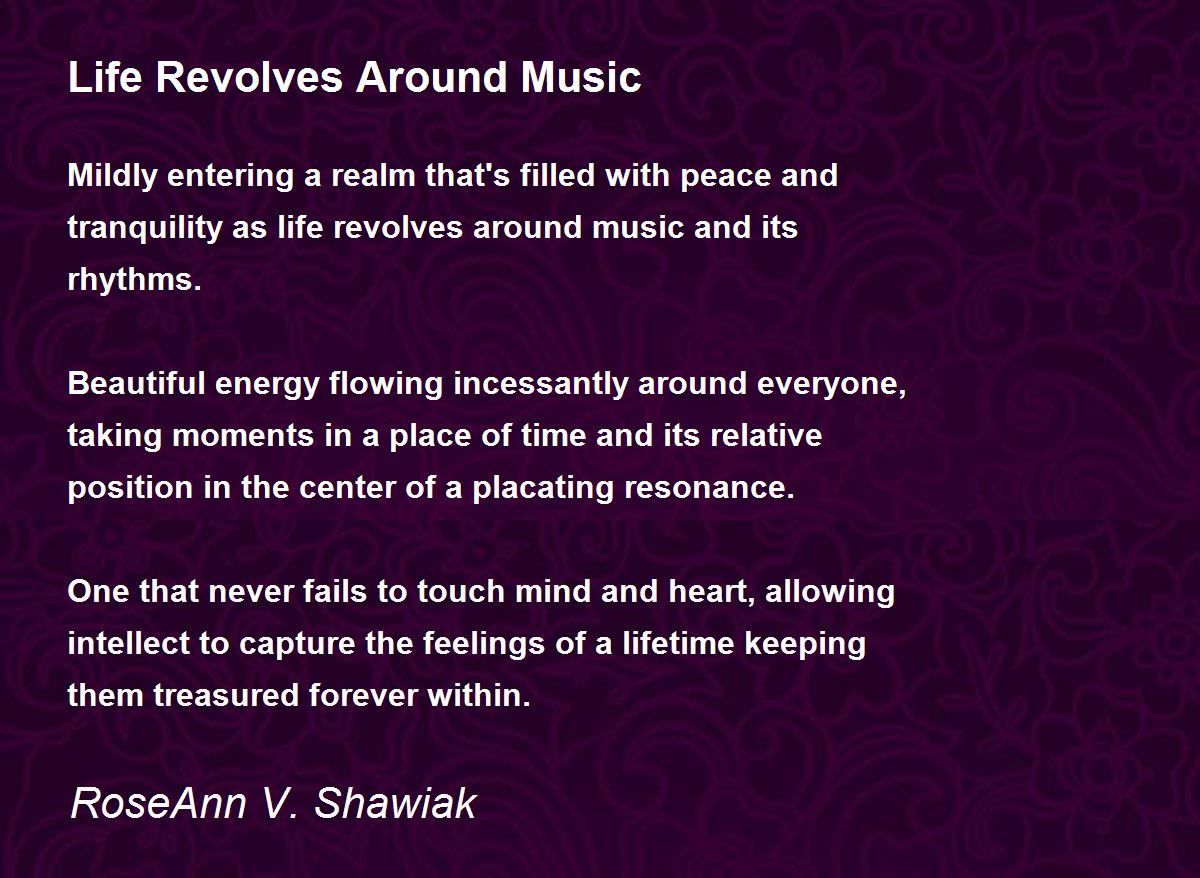 Life Revolves Around Music

Mildly entering a realm that's filled with peace and tranquility as life revolves around music and its rhythms.

Beautiful energy flowing incessantly around everyone, taking moments in a place of time and its relative position in the center of a placating resonance.

One that never fails to touch mind and heart, allowing intellect to capture the feelings of a lifetime keeping them treasured forever within.

RoseAnn V. Shawiak